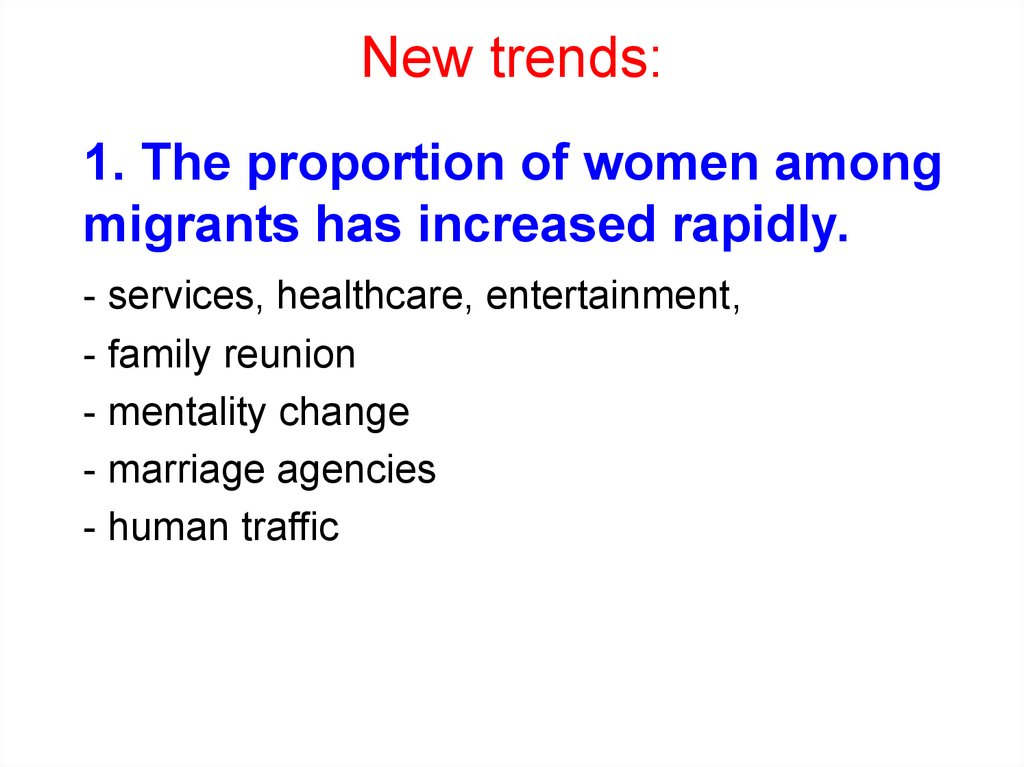 New trends:

1. The proportion of women among migrants has increased rapidly.

- services, healthcare, entertainment,

- family reunion

- mentality change

- marriage agencies

- human traffic